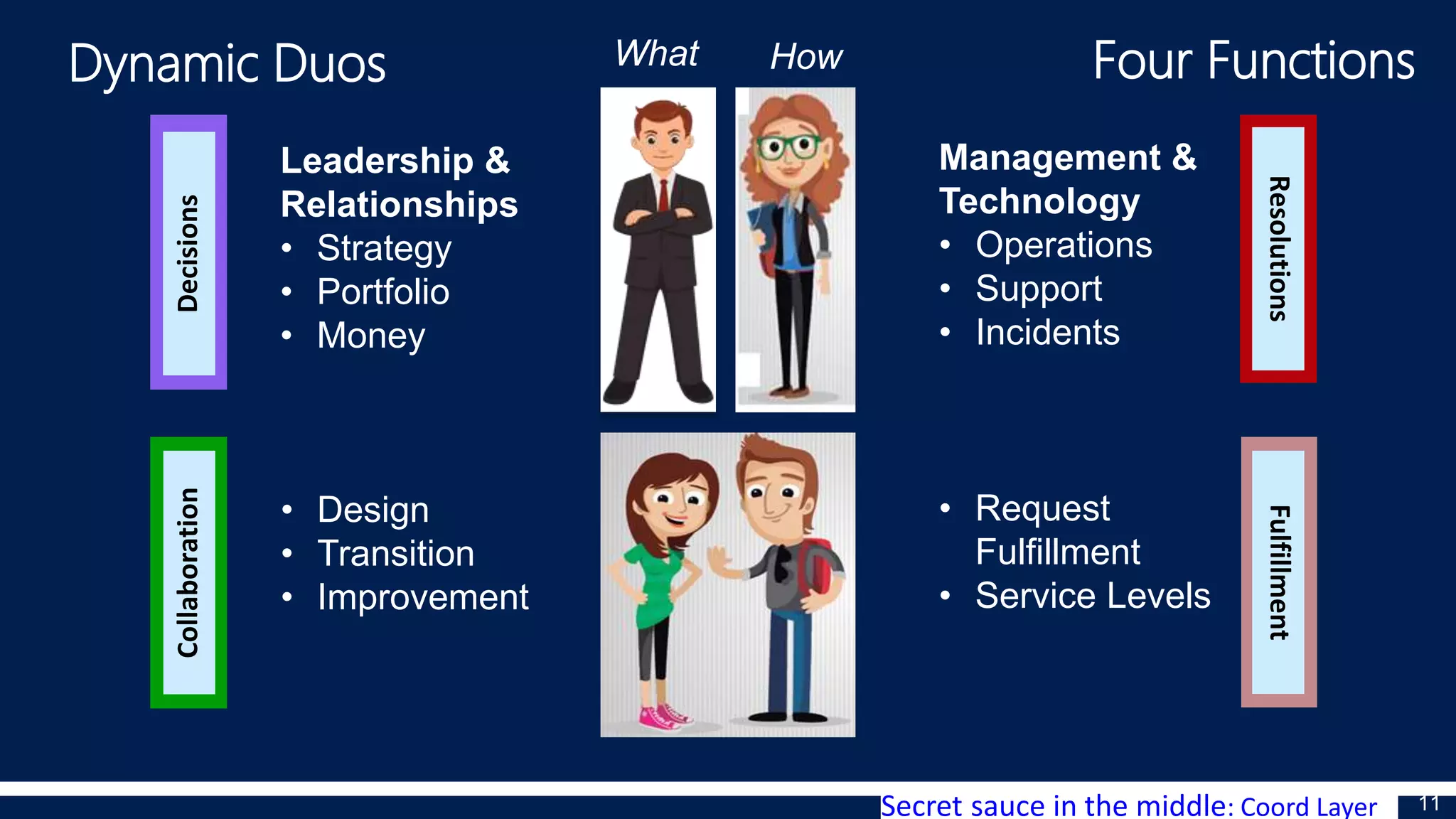 Dynamic Duos

What How

Four Functions

Decisions

Leadership & Relationships
• Strategy
• Portfolio
• Money

Management & Technology
• Operations
• Support
• Incidents

Resolutions

Collaboration

• Design
• Transition
• Improvement

• Request Fulfillment
• Service Levels

Fulfillment

Secret sauce in the middle: Coord Layer

11